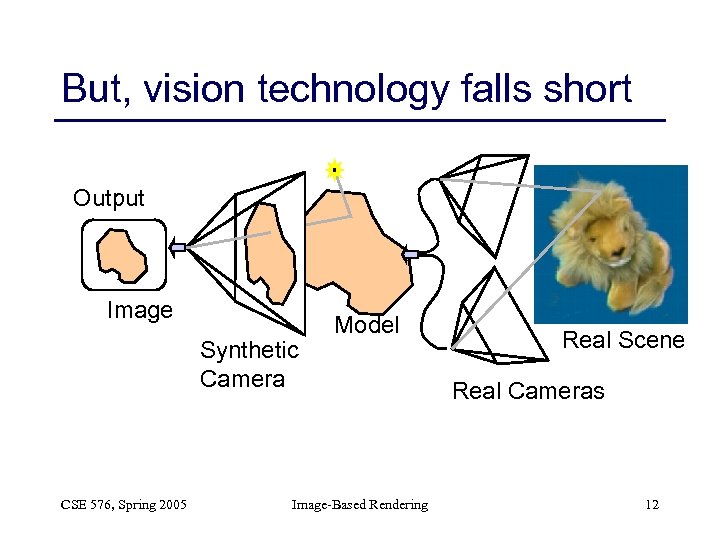 But, vision technology falls short

Output

Image

Synthetic Camera

Model

Real Cameras

Real Scene

CSE 576, Spring 2005

Image-Based Rendering

12